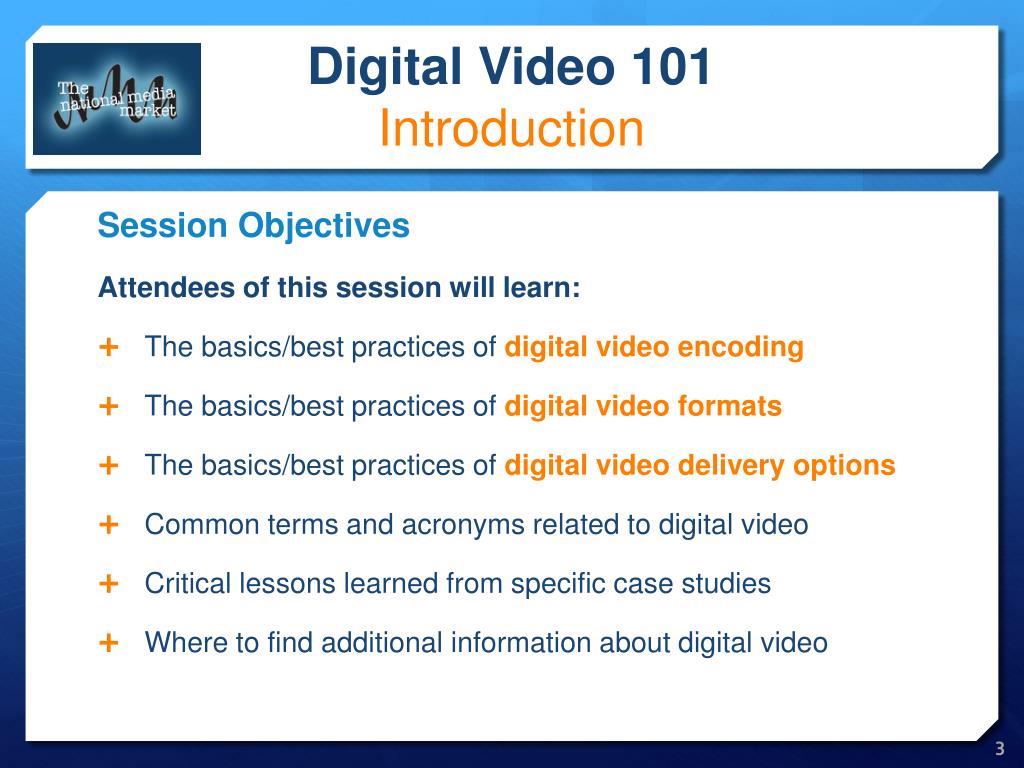 The national media market

Digital Video 101
Introduction

Session Objectives

Attendees of this session will learn:

+ The basics/best practices of digital video encoding

+ The basics/best practices of digital video formats

+ The basics/best practices of digital video delivery options

+ Common terms and acronyms related to digital video

+ Critical lessons learned from specific case studies

+ Where to find additional information about digital video

3